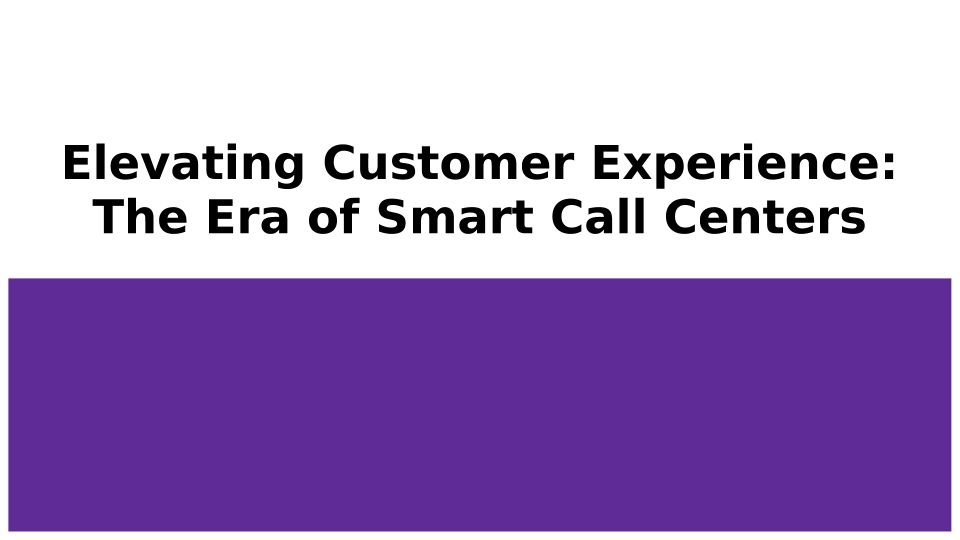 Elevating Customer Experience: The Era of Smart Call Centers